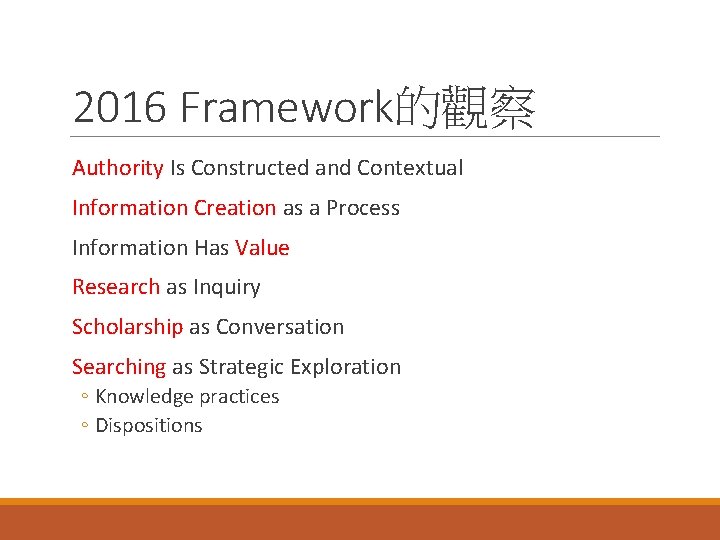 2016 Framework的觀察

Authority Is Constructed and Contextual

Information Creation as a Process

Information Has Value

Research as Inquiry

Scholarship as Conversation

Searching as Strategic Exploration
◦ Knowledge practices
◦ Dispositions